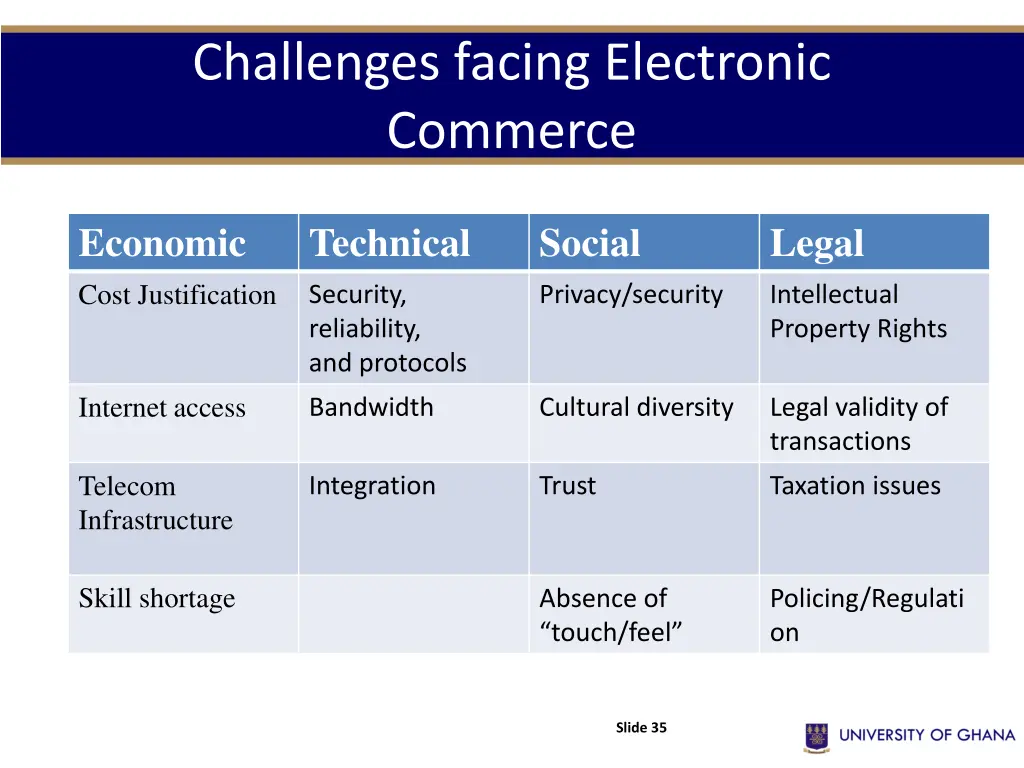 Challenges facing Electronic Commerce

| Economic | Technical | Social | Legal |
|---|---|---|---|
| Cost Justification | Security, reliability, and protocols | Privacy/security | Intellectual Property Rights |
| Internet access | Bandwidth | Cultural diversity | Legal validity of transactions |
| Telecom Infrastructure | Integration | Trust | Taxation issues |
| Skill shortage | | Absence of “touch/feel” | Policing/Regulation |

Slide 35

UNIVERSITY OF GHANA